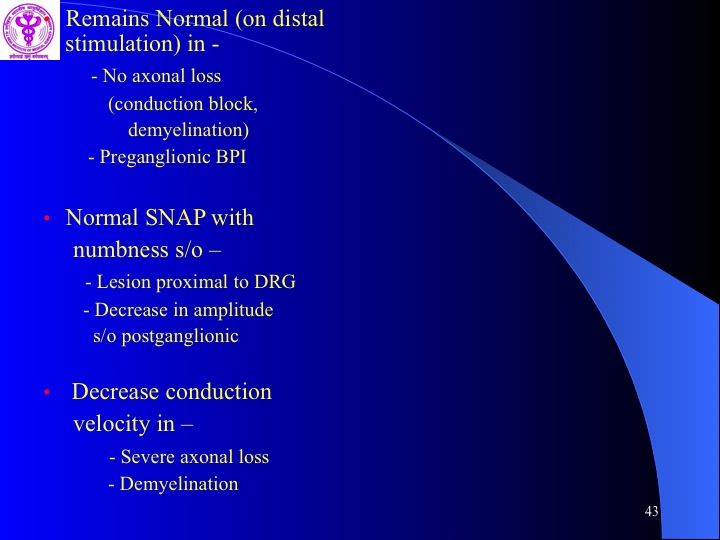 Remains Normal (on distal stimulation) in -

- No axonal loss
(conduction block, demyelination)
- Preganglionic BPI

• Normal SNAP with numbness s/o –
- Lesion proximal to DRG
- Decrease in amplitude s/o postganglionic

• Decrease conduction velocity in –
- Severe axonal loss
- Demyelination

43